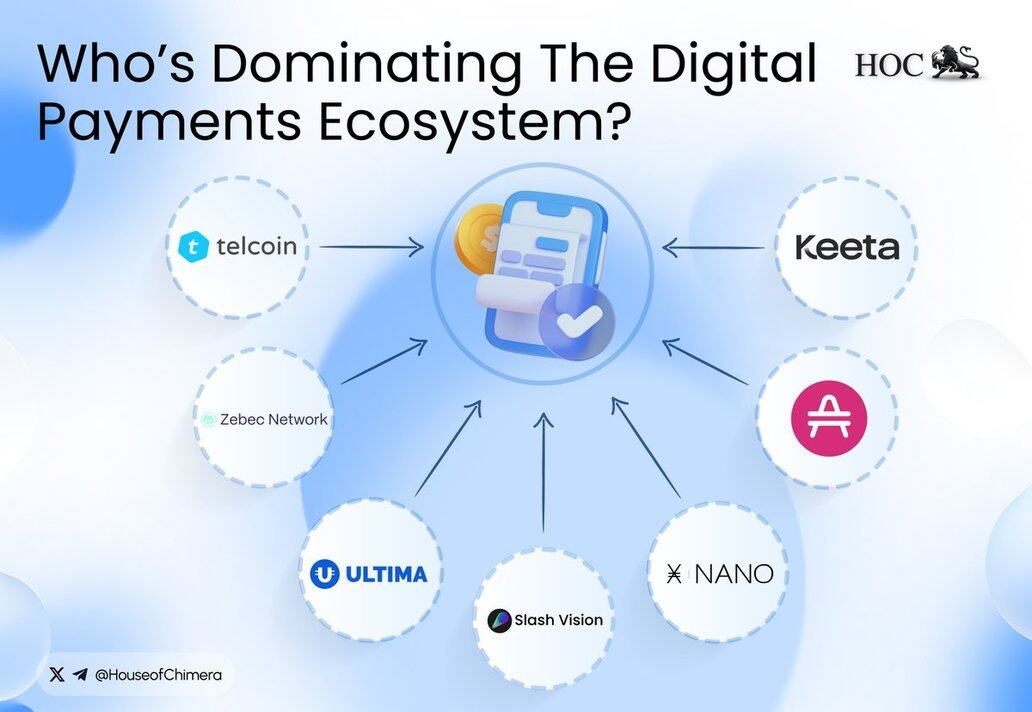 Who's Dominating The Digital Payments Ecosystem?

HOC

telcoin

Keeta

Zebec Network

ULTIMA

Slash Vision

NANO

@HouseofChimera